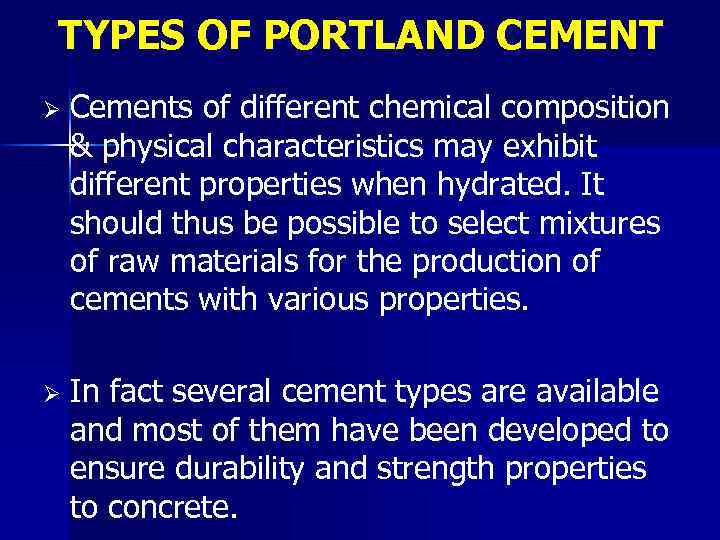 TYPES OF PORTLAND CEMENT

➢ Cements of different chemical composition & physical characteristics may exhibit different properties when hydrated. It should thus be possible to select mixtures of raw materials for the production of cements with various properties.

➢ In fact several cement types are available and most of them have been developed to ensure durability and strength properties to concrete.